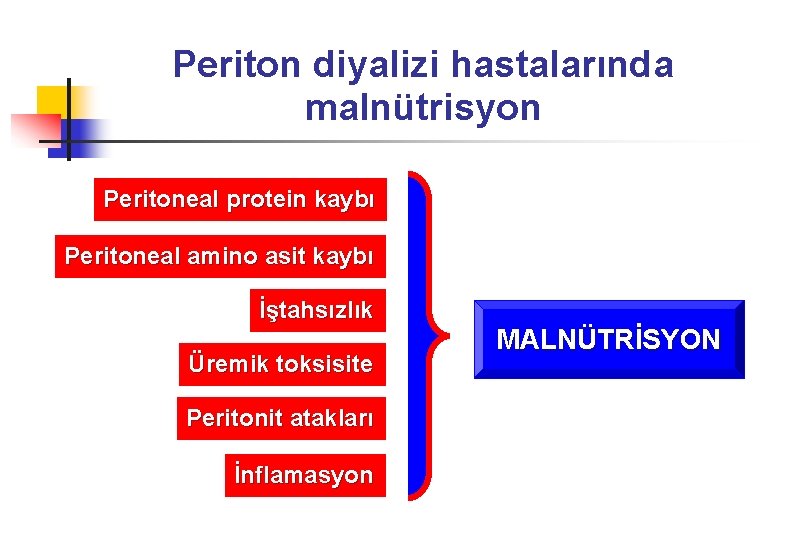 Periton diyalizi hastalarında malnütrisyon

Peritoneal protein kaybı

Peritoneal amino asit kaybı

İştahsızlık

Üremik toksisite

Peritonit atakları

İnflamasyon

MALNÜTRİSYON